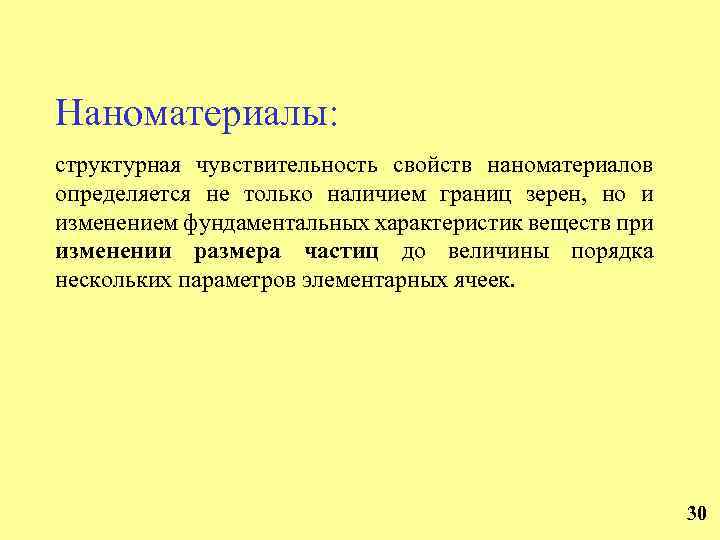 Наноматериалы:

структурная чувствительность свойств наноматериалов определяется не только наличием границ зерен, но и изменением фундаментальных характеристик веществ при изменении размера частиц до величины порядка нескольких параметров элементарных ячеек.

30